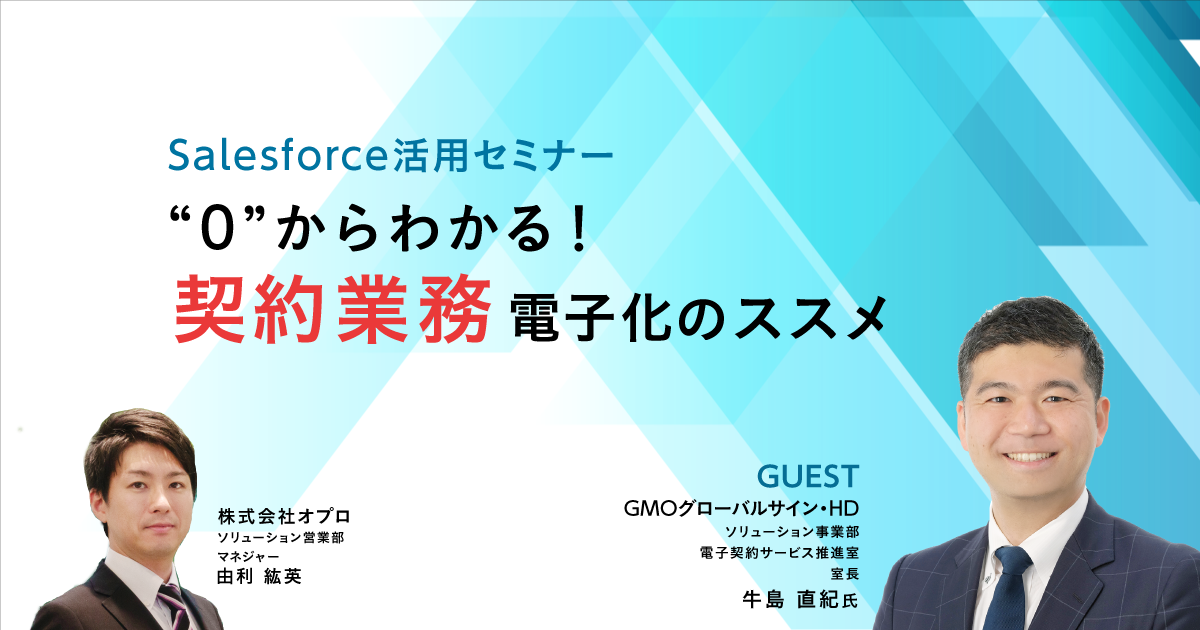 Salesforce活用セミナー
“0”からわかる！
契約業務 電子化のススメ

株式会社オプロ
ソリューション営業部
マネジャー
由利 紘英

GUEST
GMOグローバルサイン・HD
ソリューション事業部
電子契約サービス推進室
室長
牛島 直紀氏